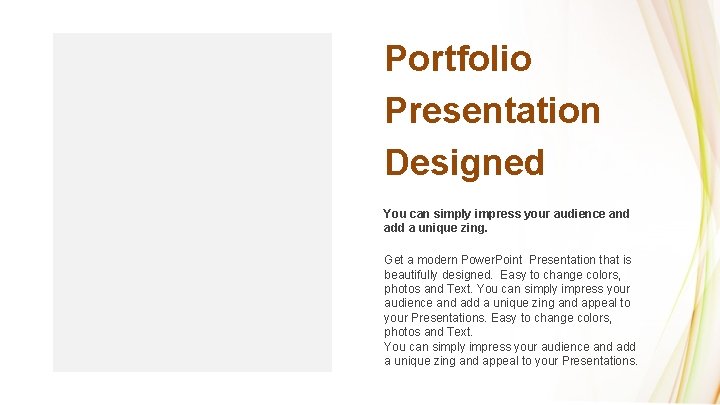 Portfolio Presentation Designed

You can simply impress your audience and add a unique zing.

Get a modern PowerPoint Presentation that is beautifully designed. Easy to change colors, photos and Text. You can simply impress your audience and add a unique zing and appeal to your Presentations. Easy to change colors, photos and Text.
You can simply impress your audience and add a unique zing and appeal to your Presentations.